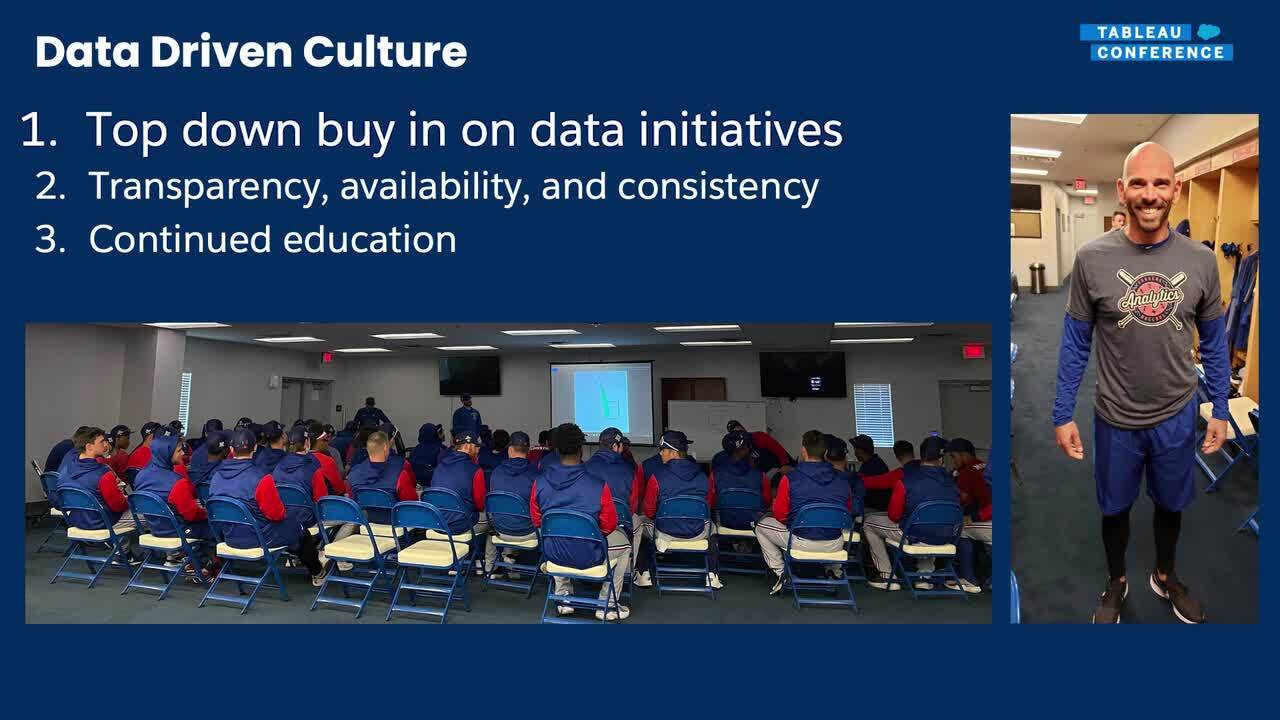 Data Driven Culture

TABLEAU CONFERENCE

1. Top down buy in on data initiatives
2. Transparency, availability, and consistency
3. Continued education

Analytics